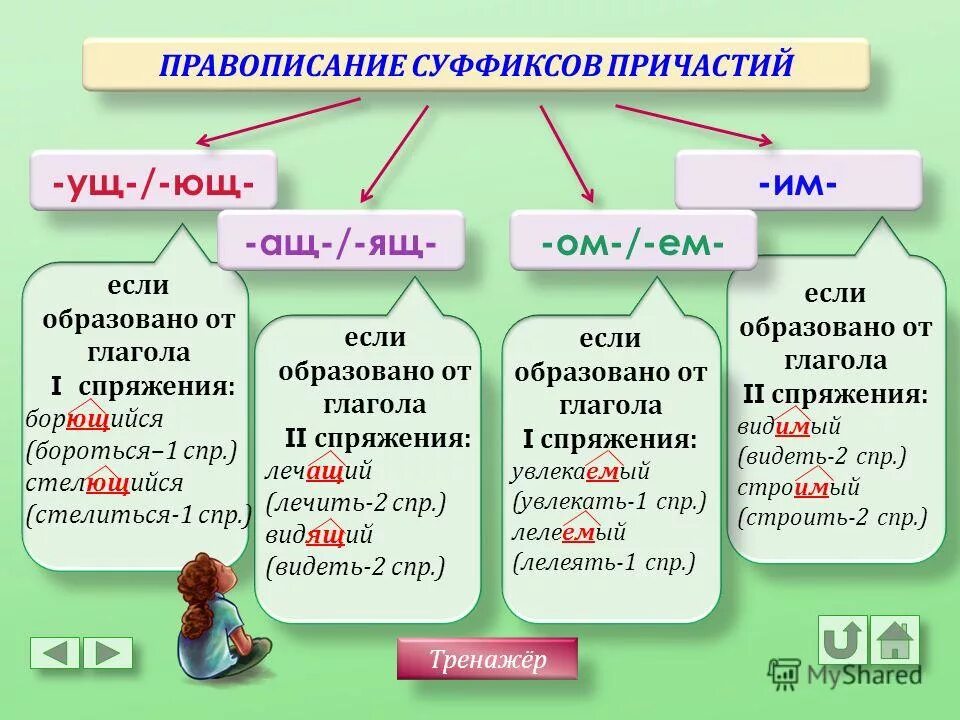 ПРАВОПИСАНИЕ СУФФИКСОВ ПРИЧАСТИЙ

-ущ-/-ющ-

если образовано от глагола I спряжения: борющийся (бороться–1 спр.) стелющийся (стелиться-1 спр.)

-ащ-/-ящ-

если образовано от глагола II спряжения: лечащий (лечить-2 спр.) видящий (видеть-2 спр.)

-ом-/-ем-

если образовано от глагола I спряжения: увлекаемый (увлекать-1 спр.) лелеемый (лелеять-1 спр.)

-им-

если образовано от глагола II спряжения: видимый (видеть-2 спр.) строимый (строить-2 спр.)

Тренажёр

MyShared